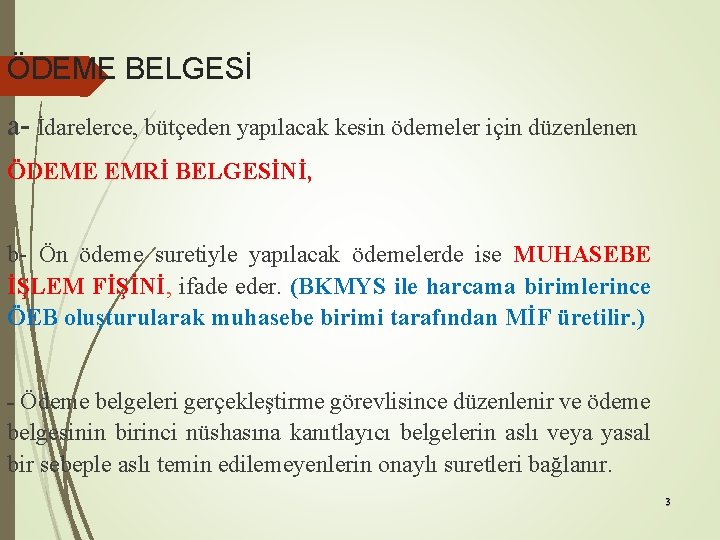 ÖDEME BELGESİ

a- İdarelerce, bütçeden yapılacak kesin ödemeler için düzenlenen ÖDEME EMRİ BELGESİNİ,

b- Ön ödeme suretiyle yapılacak ödemelerde ise MUHASEBE İŞLEM FİŞİNİ, ifade eder. (BKMYS ile harcama birimlerince ÖEB oluşturularak muhasebe birimi tarafından MİF üretilir.)

- Ödeme belgeleri gerçekleştirme görevlisince düzenlenir ve ödeme belgesinin birinci nüshasına kanıtlayıcı belgelerin aslı veya yasal bir sebeple aslı temin edilemeyenlerin onaylı suretleri bağlanır.

3